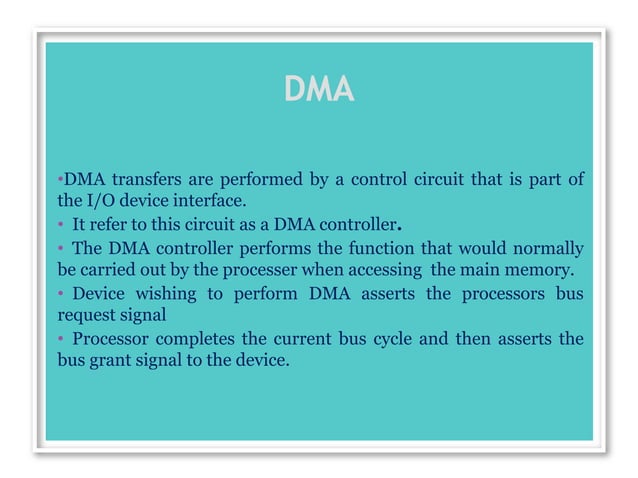 DMA

•DMA transfers are performed by a control circuit that is part of the I/O device interface.
• It refer to this circuit as a DMA controller.
• The DMA controller performs the function that would normally be carried out by the processer when accessing the main memory.
• Device wishing to perform DMA asserts the processors bus request signal
• Processor completes the current bus cycle and then asserts the bus grant signal to the device.